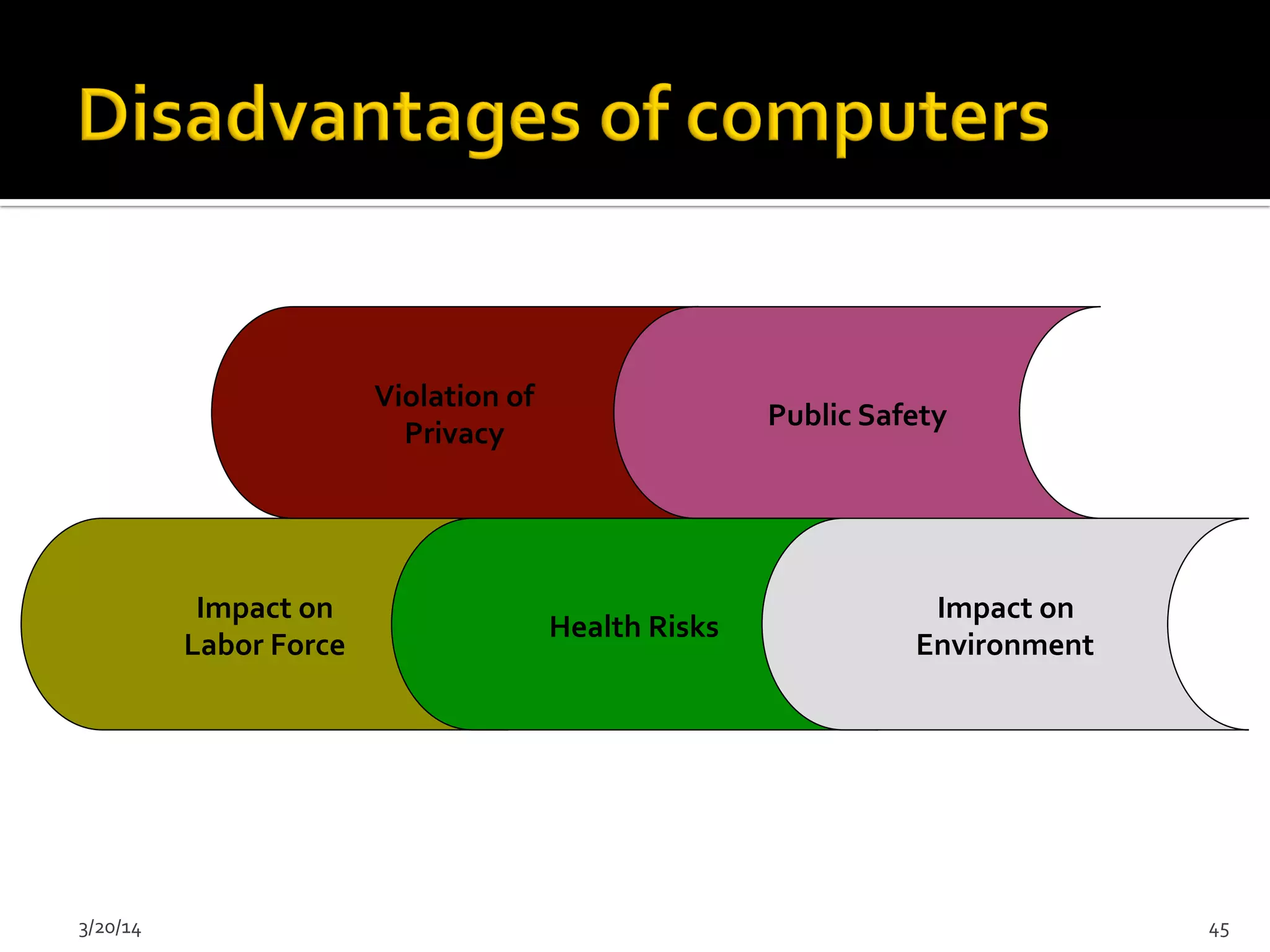 Disadvantages of computers

Violation of Privacy

Public Safety

Impact on Labor Force

Health Risks

Impact on Environment

3/20/14

45